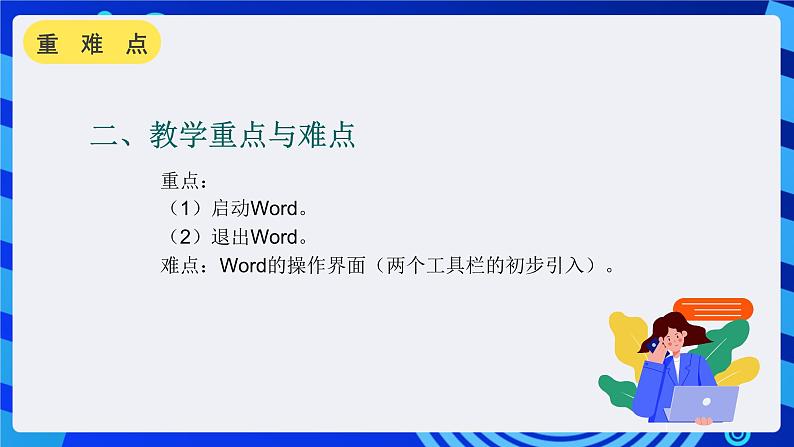 重 难 点

二、教学重点与难点

重点：
（1）启动Word。
（2）退出Word。
难点：Word的操作界面（两个工具栏的初步引入）。